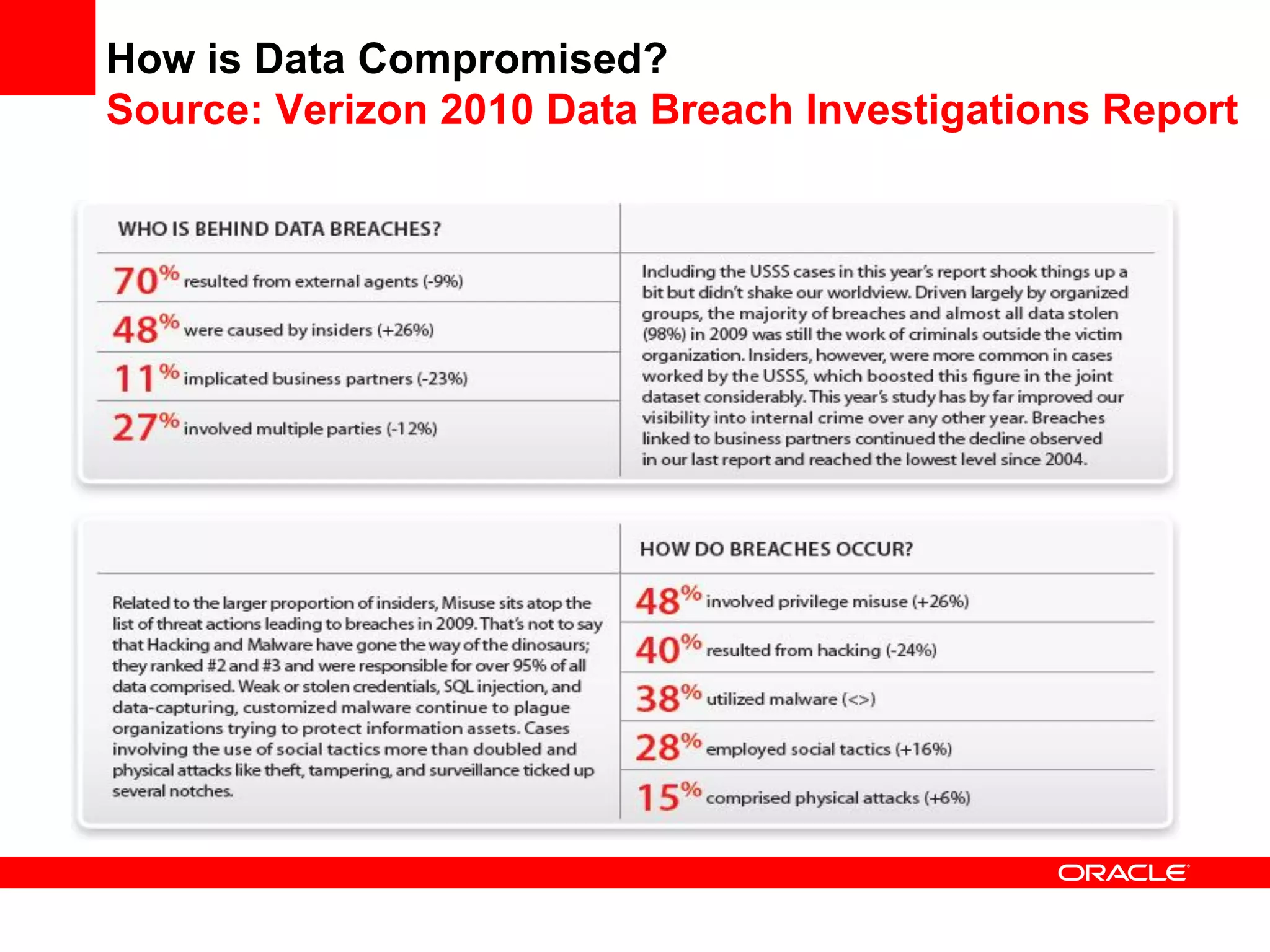 How is Data Compromised?
Source: Verizon 2010 Data Breach Investigations Report

WHO IS BEHIND DATA BREACHES?

70% resulted from external agents (-9%)

48% were caused by insiders (+26%)

11% implicated business partners (-23%)

27% involved multiple parties (-12%)

Including the USSS cases in this year's report shook things up a bit but didn't shake our worldview. Driven largely by organized groups, the majority of breaches and almost all data stolen (98%) in 2009 was still the work of criminals outside the victim organization. Insiders, however, were more common in cases worked by the USSS, which boosted this figure in the joint dataset considerably. This year's study has by far improved our visibility into internal crime over any other year. Breaches linked to business partners continued the decline observed in our last report and reached the lowest level since 2004.

Related to the larger proportion of insiders, Misuse sits atop the list of threat actions leading to breaches in 2009. That's not to say that Hacking and Malware have gone the way of the dinosaurs; they ranked #2 and #3 and were responsible for over 95% of all data comprised. Weak or stolen credentials, SQL injection, and data-capturing, customized malware continue to plague organizations trying to protect information assets. Cases involving the use of social tactics more than doubled and physical attacks like theft, tampering, and surveillance ticked up several notches.

HOW DO BREACHES OCCUR?

48% involved privilege misuse (+26%)

40% resulted from hacking (-24%)

38% utilized malware (<>)

28% employed social tactics (+16%)

15% comprised physical attacks (+6%)

ORACLE